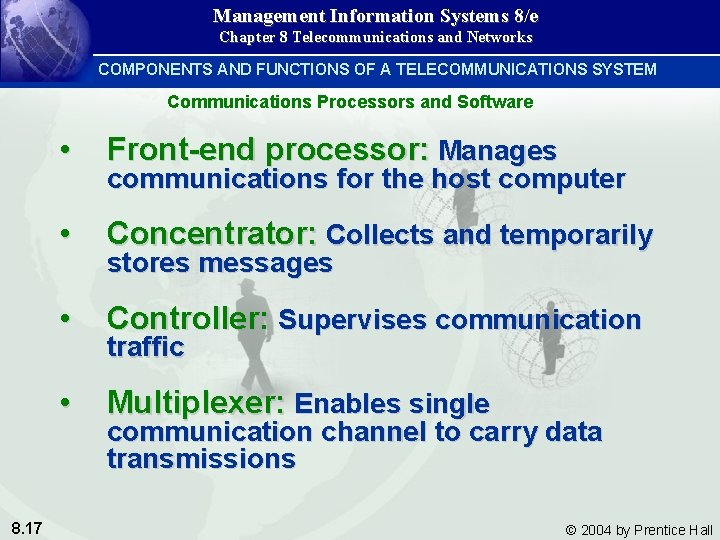 Management Information Systems 8/e
Chapter 8 Telecommunications and Networks

COMPONENTS AND FUNCTIONS OF A TELECOMMUNICATIONS SYSTEM

Communications Processors and Software

• Front-end processor: Manages communications for the host computer

• Concentrator: Collects and temporarily stores messages

• Controller: Supervises communication traffic

• Multiplexer: Enables single communication channel to carry data transmissions

8.17

© 2004 by Prentice Hall